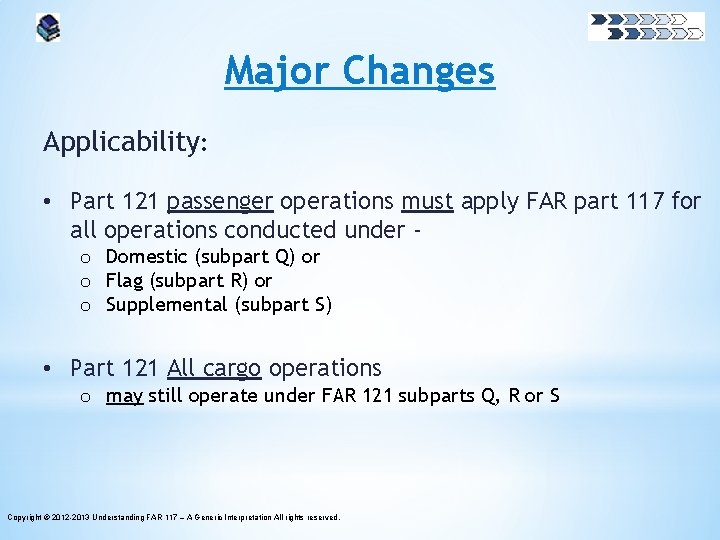 Major Changes

Applicability:

• Part 121 passenger operations must apply FAR part 117 for all operations conducted under -
  o Domestic (subpart Q) or
  o Flag (subpart R) or
  o Supplemental (subpart S)

• Part 121 All cargo operations
  o may still operate under FAR 121 subparts Q, R or S

Copyright © 2012-2013 Understanding FAR 117 – A Generic Interpretation All rights reserved.